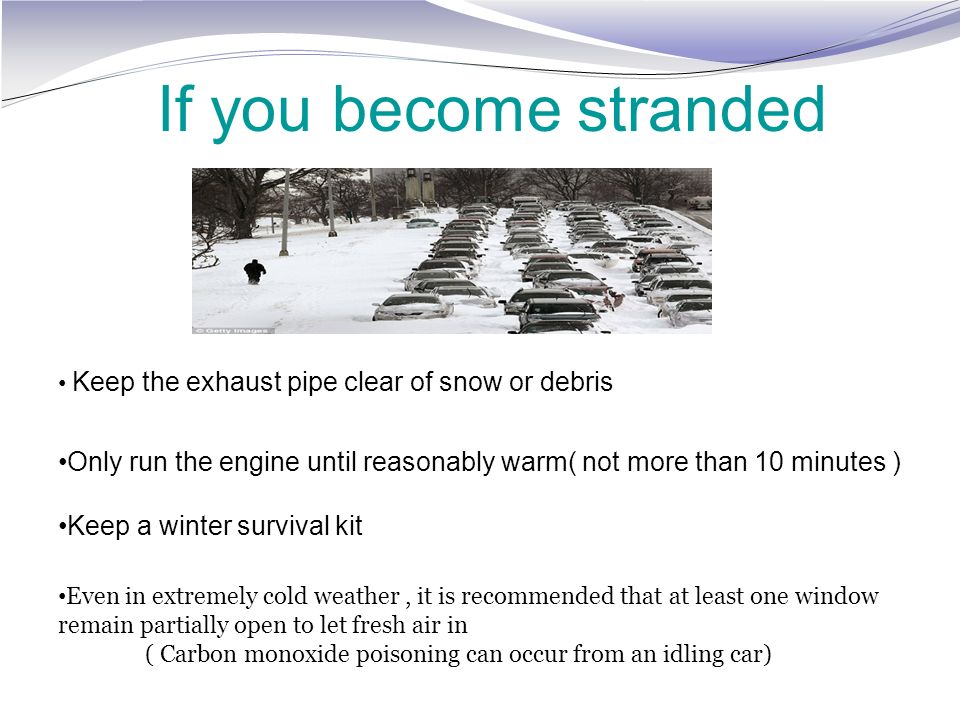 If you become stranded

© Getty Images

• Keep the exhaust pipe clear of snow or debris

•Only run the engine until reasonably warm( not more than 10 minutes )

•Keep a winter survival kit

•Even in extremely cold weather , it is recommended that at least one window remain partially open to let fresh air in
( Carbon monoxide poisoning can occur from an idling car)